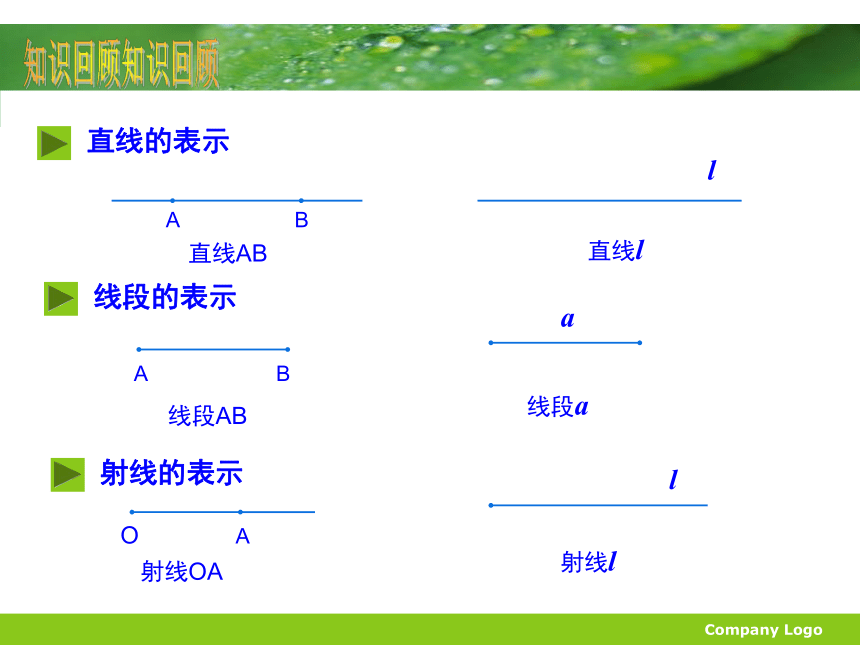 知识回顾知识回顾

直线的表示

A B

直线AB

$l$

直线$l$

线段的表示

A B

线段AB

$a$

线段$a$

射线的表示

O A

射线OA

$l$

射线$l$

Company Logo